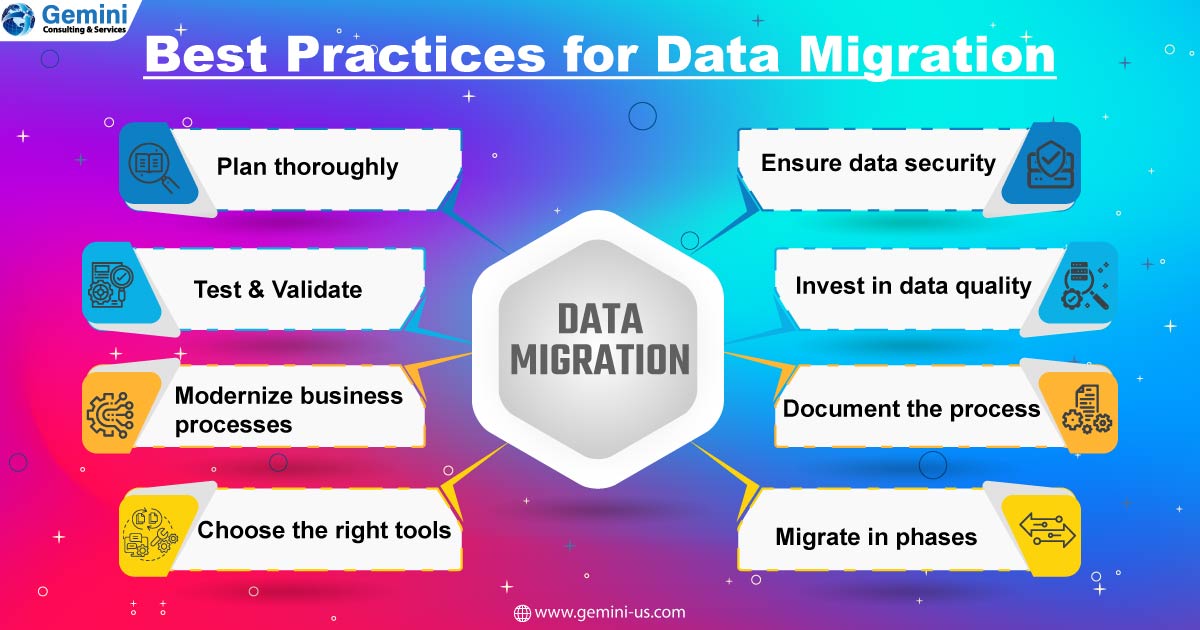 Gemini
Consulting & Services

Best Practices for Data Migration

Plan thoroughly

Test & Validate

Modernize business processes

Choose the right tools

DATA MIGRATION

Ensure data security

Invest in data quality

Document the process

Migrate in phases

www.gemini-us.com